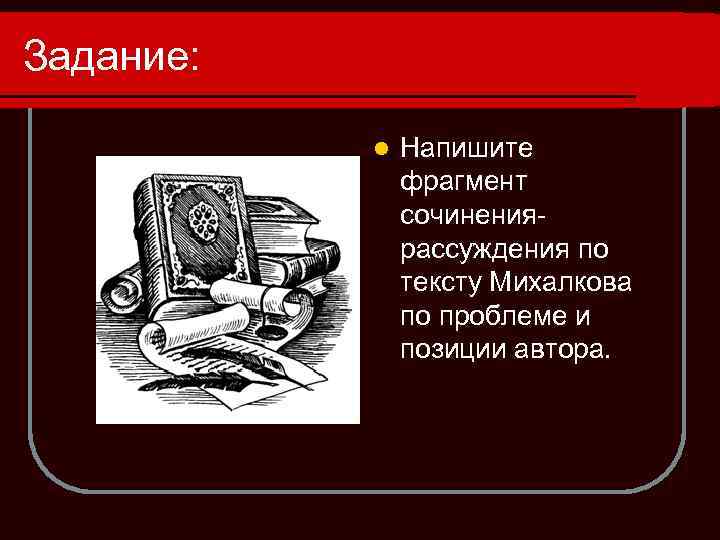 Задание:

Напишите фрагмент сочинения-рассуждения по тексту Михалкова по проблеме и позиции автора.